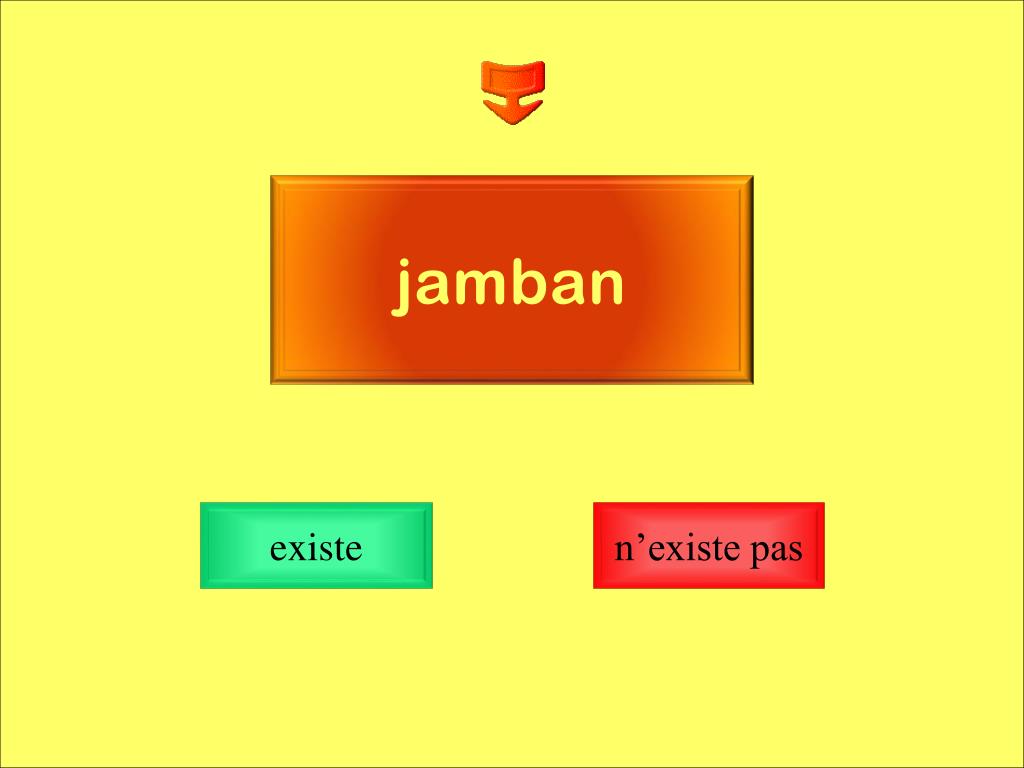 jamban

existe

n’existe pas